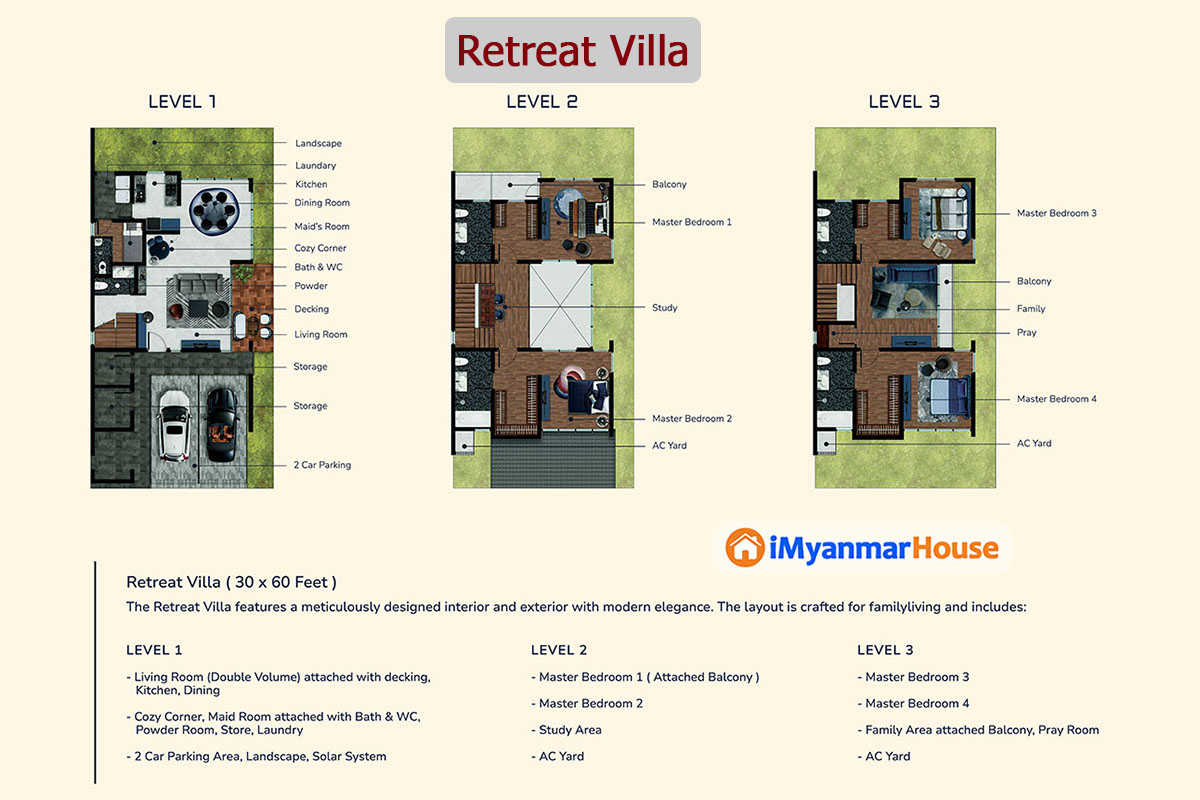 Retreat Villa

LEVEL 1

Landscape
Laundary
Kitchen
Dining Room
Maid's Room
Cozy Corner
Bath & WC
Powder
Decking
Living Room
Storage
Storage
2 Car Parking

LEVEL 2

Balcony
Master Bedroom 1
Study
Master Bedroom 2
AC Yard

LEVEL 3

Master Bedroom 3
Balcony
Family
Pray
Master Bedroom 4
AC Yard

iMyanmarHouse

Retreat Villa ( 30 x 60 Feet )
The Retreat Villa features a meticulously designed interior and exterior with modern elegance. The layout is crafted for familyliving and includes:

LEVEL 1
- Living Room (Double Volume) attached with decking, Kitchen, Dining
- Cozy Corner, Maid Room attached with Bath & WC, Powder Room, Store, Laundry
- 2 Car Parking Area, Landscape, Solar System

LEVEL 2
- Master Bedroom 1 ( Attached Balcony )
- Master Bedroom 2
- Study Area
- AC Yard

LEVEL 3
- Master Bedroom 3
- Master Bedroom 4
- Family Area attached Balcony, Pray Room
- AC Yard